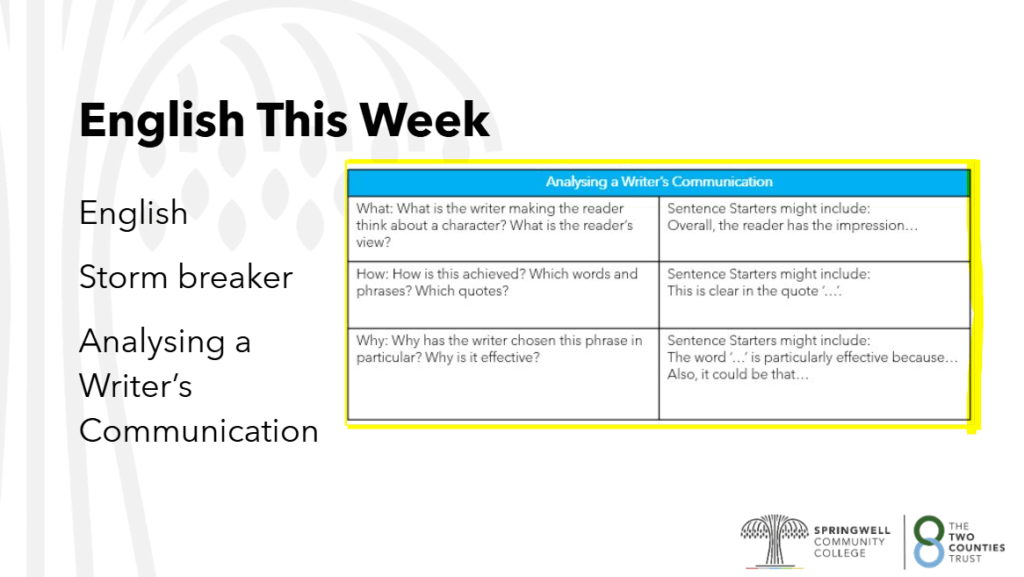 English This Week

English

Storm breaker

Analysing a Writer's Communication

| Analysing a Writer's Communication | |
|---|---|
| What: What is the writer making the reader think about a character? What is the reader's view? | Sentence Starters might include: Overall, the reader has the impression… |
| How: How is this achieved? Which words and phrases? Which quotes? | Sentence Starters might include: This is clear in the quote '…'. |
| Why: Why has the writer chosen this phrase in particular? Why is it effective? | Sentence Starters might include: The word '…' is particularly effective because… Also, it could be that… |

SPRINGWELL COMMUNITY COLLEGE

THE TWO COUNTIES TRUST